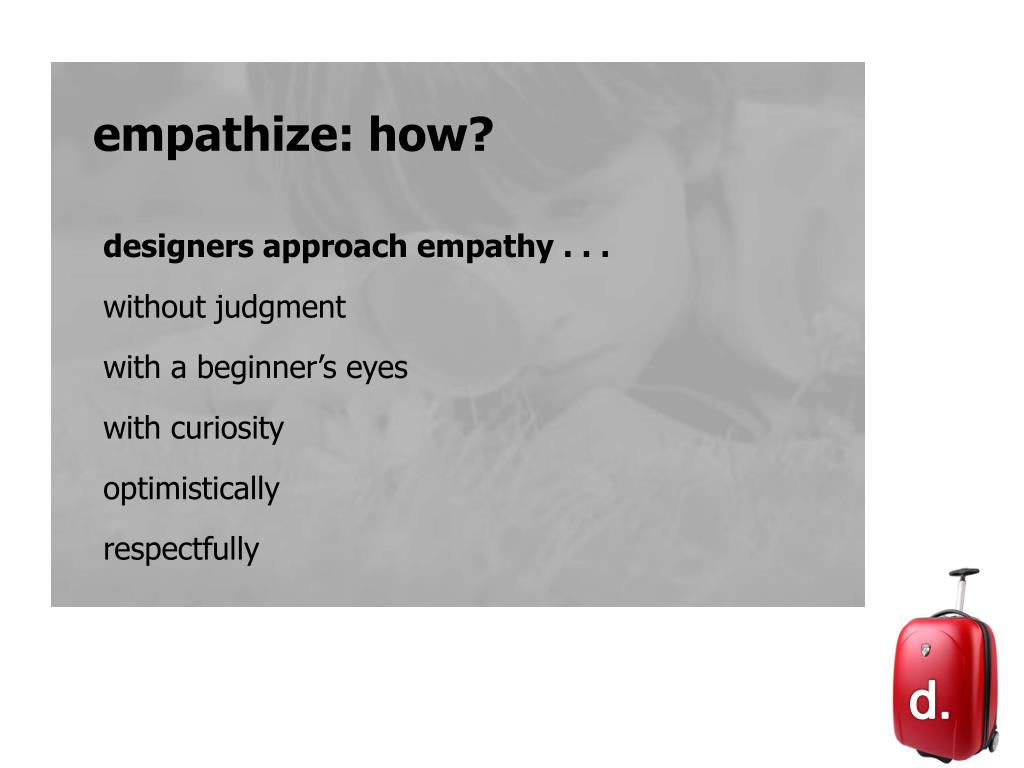 empathize: how?

designers approach empathy . . .

without judgment

with a beginner’s eyes

with curiosity

optimistically

respectfully

d.